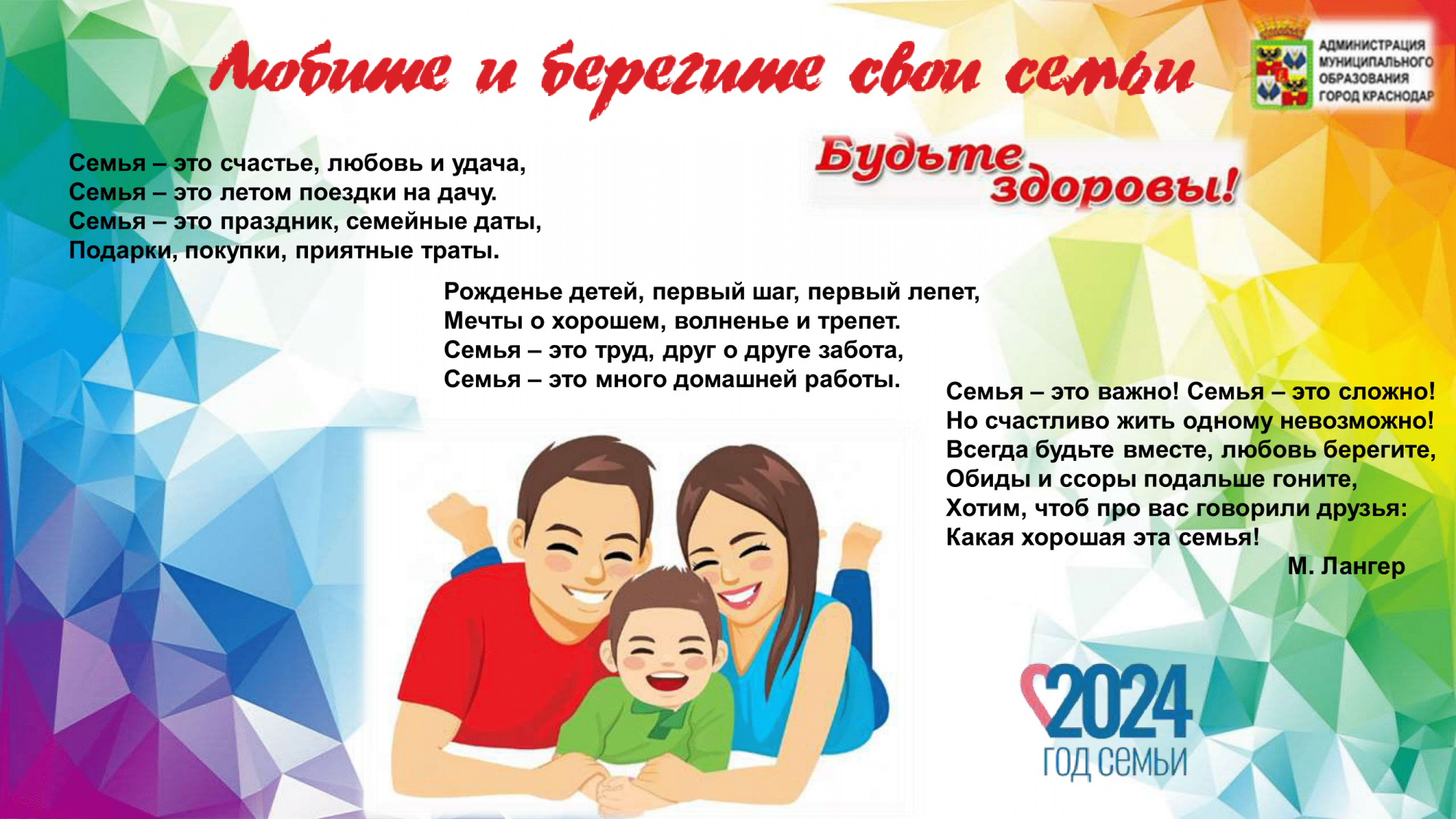 Любите и берегите свои семьи

АДМИНИСТРАЦИЯ МУНИЦИПАЛЬНОГО ОБРАЗОВАНИЯ ГОРОД КРАСНОДАР

Будьте здоровы!

Семья – это счастье, любовь и удача,
Семья – это летом поездки на дачу.
Семья – это праздник, семейные даты,
Подарки, покупки, приятные траты.

Рожденье детей, первый шаг, первый лепет,
Мечты о хорошем, волненье и трепет.
Семья – это труд, друг о друге забота,
Семья – это много домашней работы.

Семья – это важно! Семья – это сложно!
Но счастливо жить одному невозможно!
Всегда будьте вместе, любовь берегите,
Обиды и ссоры подальше гоните,
Хотим, чтоб про вас говорили друзья:
Какая хорошая эта семья!
М. Лангер

2024
ГОД СЕМЬИ